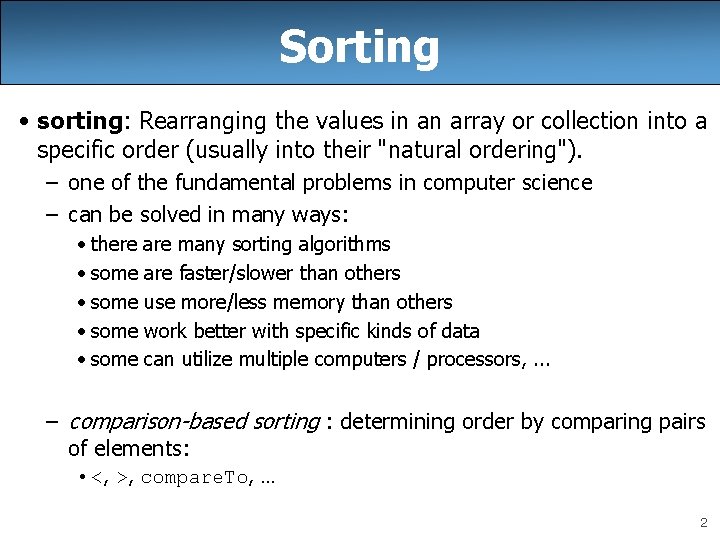 Sorting

• sorting: Rearranging the values in an array or collection into a specific order (usually into their "natural ordering").

– one of the fundamental problems in computer science

– can be solved in many ways:

• there are many sorting algorithms

• some are faster/slower than others

• some use more/less memory than others

• some work better with specific kinds of data

• some can utilize multiple computers / processors, ...

– comparison-based sorting : determining order by comparing pairs of elements:

• <, >, compareTo, ...

2